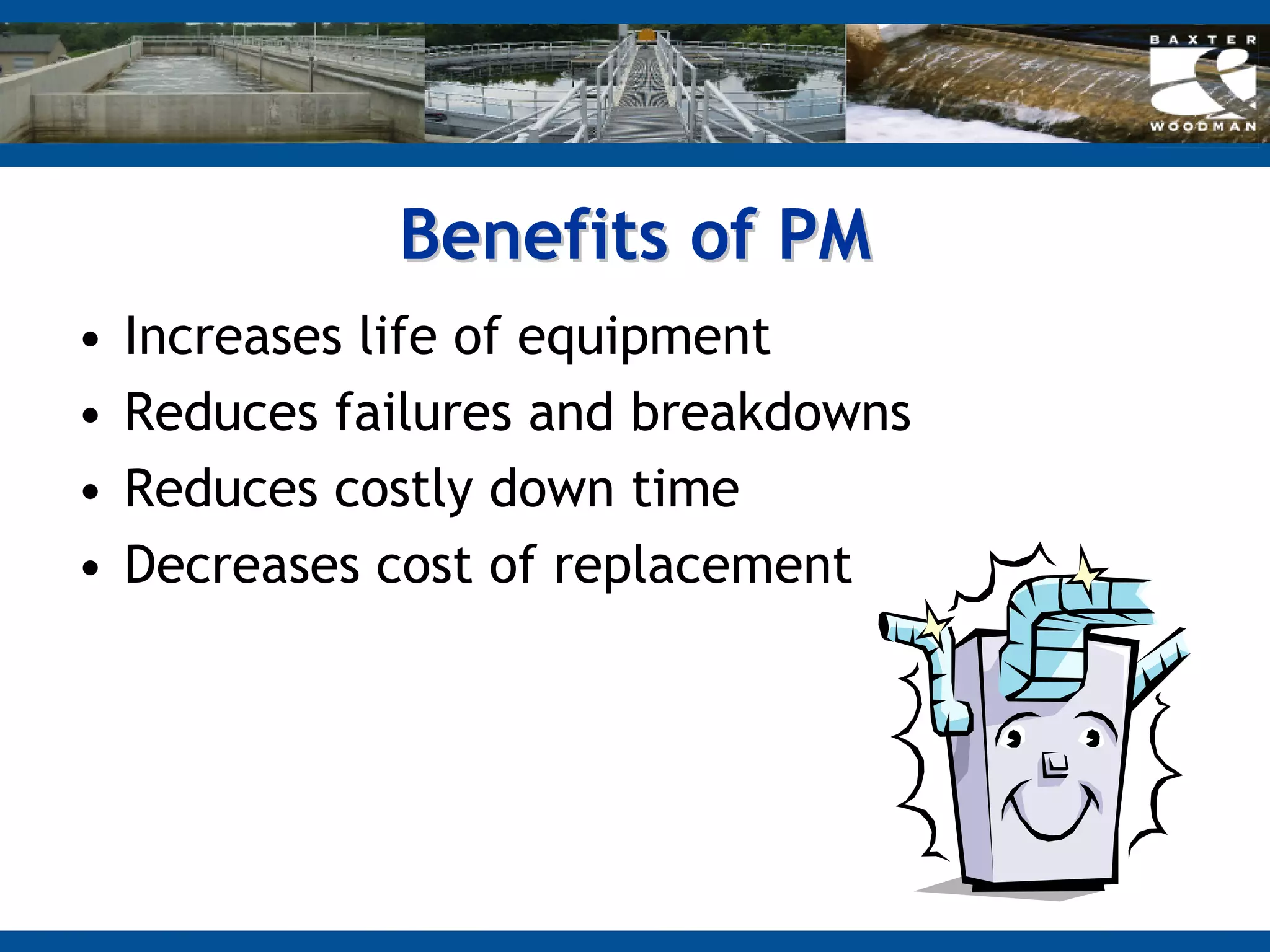 BAXTER
&
WOODMAN

Benefits of PM

• Increases life of equipment
• Reduces failures and breakdowns
• Reduces costly down time
• Decreases cost of replacement